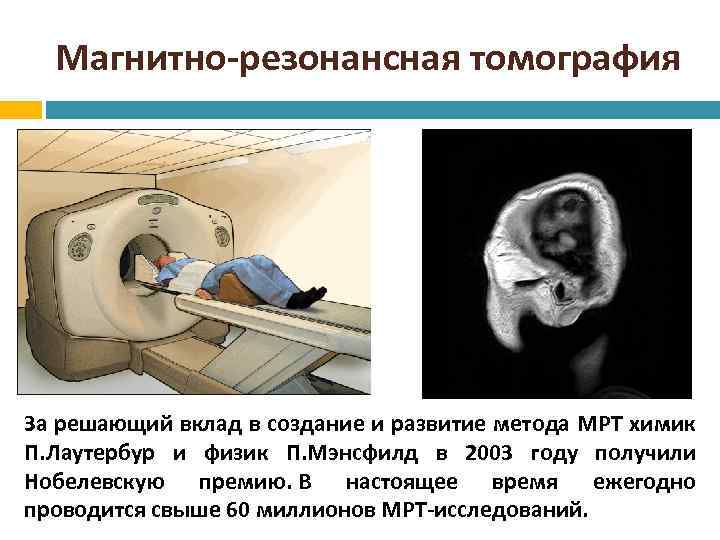 Магнитно-резонансная томография

За решающий вклад в создание и развитие метода МРТ химик П.Лаутербур и физик П.Мэнсфилд в 2003 году получили Нобелевскую премию. В настоящее время ежегодно проводится свыше 60 миллионов МРТ-исследований.